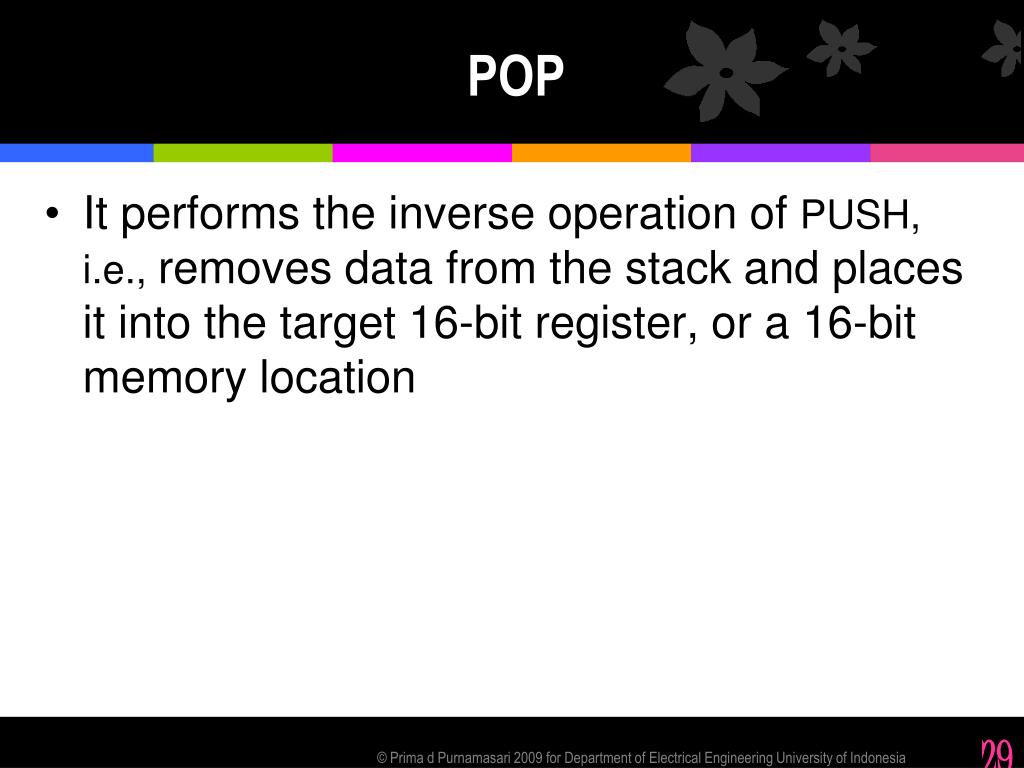 POP

• It performs the inverse operation of PUSH, i.e., removes data from the stack and places it into the target 16-bit register, or a 16-bit memory location

© Prima d Purnamasari 2009 for Department of Electrical Engineering University of Indonesia

29